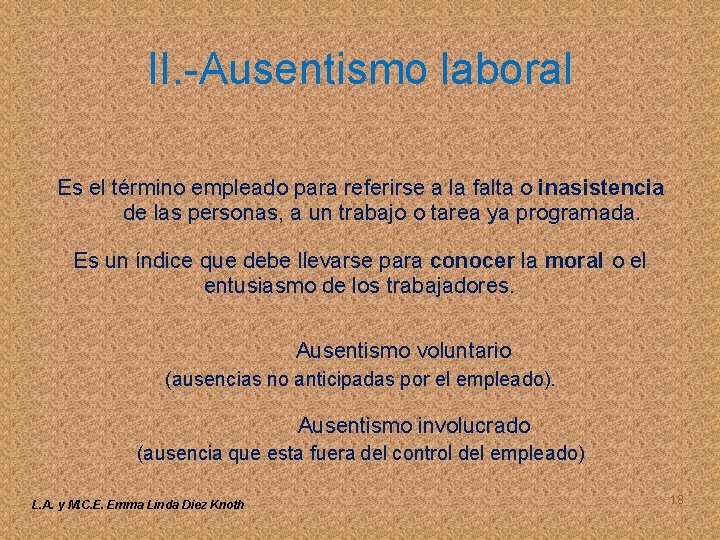 II.-Ausentismo laboral

Es el término empleado para referirse a la falta o inasistencia de las personas, a un trabajo o tarea ya programada.

Es un índice que debe llevarse para conocer la moral o el entusiasmo de los trabajadores.

Ausentismo voluntario
(ausencias no anticipadas por el empleado).

Ausentismo involucrado
(ausencia que esta fuera del control del empleado)

L.A. y M.C.E. Emma Linda Diez Knoth

18